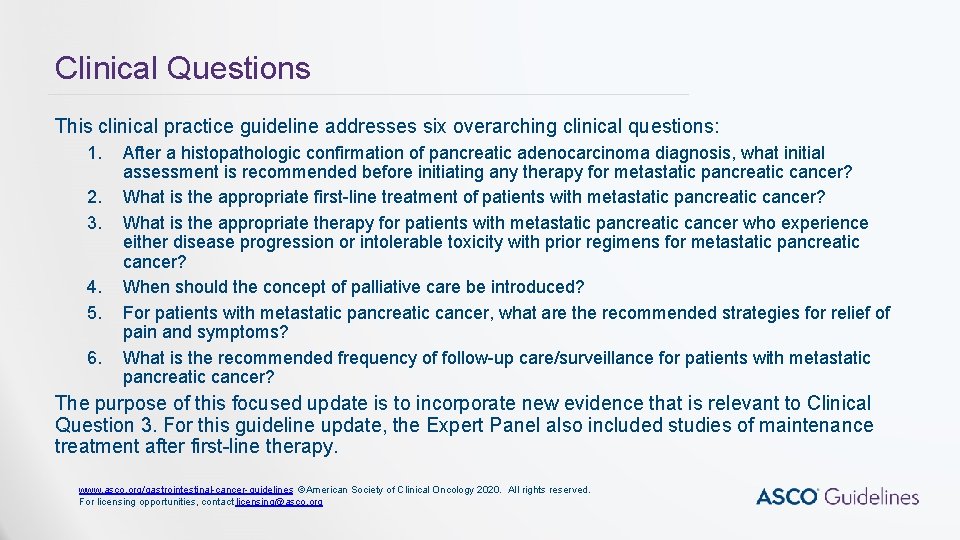 Clinical Questions

This clinical practice guideline addresses six overarching clinical questions:

1. After a histopathologic confirmation of pancreatic adenocarcinoma diagnosis, what initial assessment is recommended before initiating any therapy for metastatic pancreatic cancer?
2. What is the appropriate first-line treatment of patients with metastatic pancreatic cancer?
3. What is the appropriate therapy for patients with metastatic pancreatic cancer who experience either disease progression or intolerable toxicity with prior regimens for metastatic pancreatic cancer?
4. When should the concept of palliative care be introduced?
5. For patients with metastatic pancreatic cancer, what are the recommended strategies for relief of pain and symptoms?
6. What is the recommended frequency of follow-up care/surveillance for patients with metastatic pancreatic cancer?

The purpose of this focused update is to incorporate new evidence that is relevant to Clinical Question 3. For this guideline update, the Expert Panel also included studies of maintenance treatment after first-line therapy.

www.asco.org/gastrointestinal-cancer-guidelines ©American Society of Clinical Oncology 2020. All rights reserved.
For licensing opportunities, contact licensing@asco.org

ASCO Guidelines